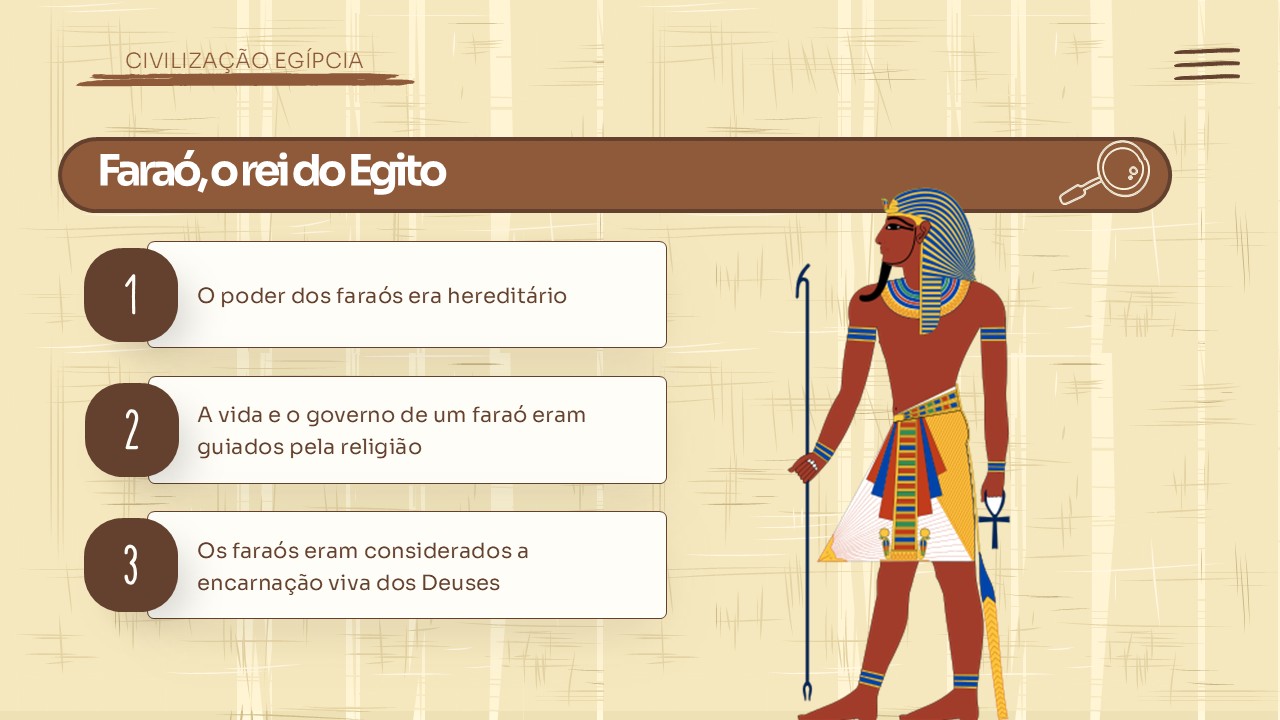 CIVILIZAÇÃO EGÍPCIA

Faraó, o rei do Egito

1

O poder dos faraós era hereditário

2

A vida e o governo de um faraó eram guiados pela religião

3

Os faraós eram considerados a encarnação viva dos Deuses